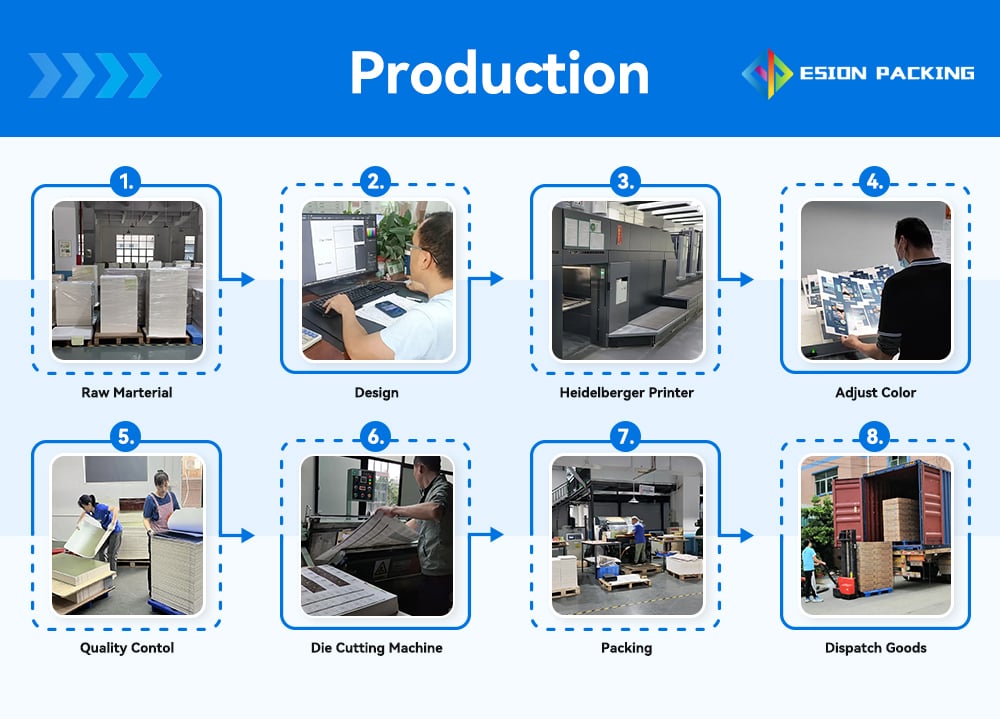 Production

ESION PACKING

1.
Raw Marterial

2.
Design

3.
Heidelberger Printer

4.
Adjust Color

5.
Quality Contol

6.
Die Cutting Machine

7.
Packing

8.
Dispatch Goods